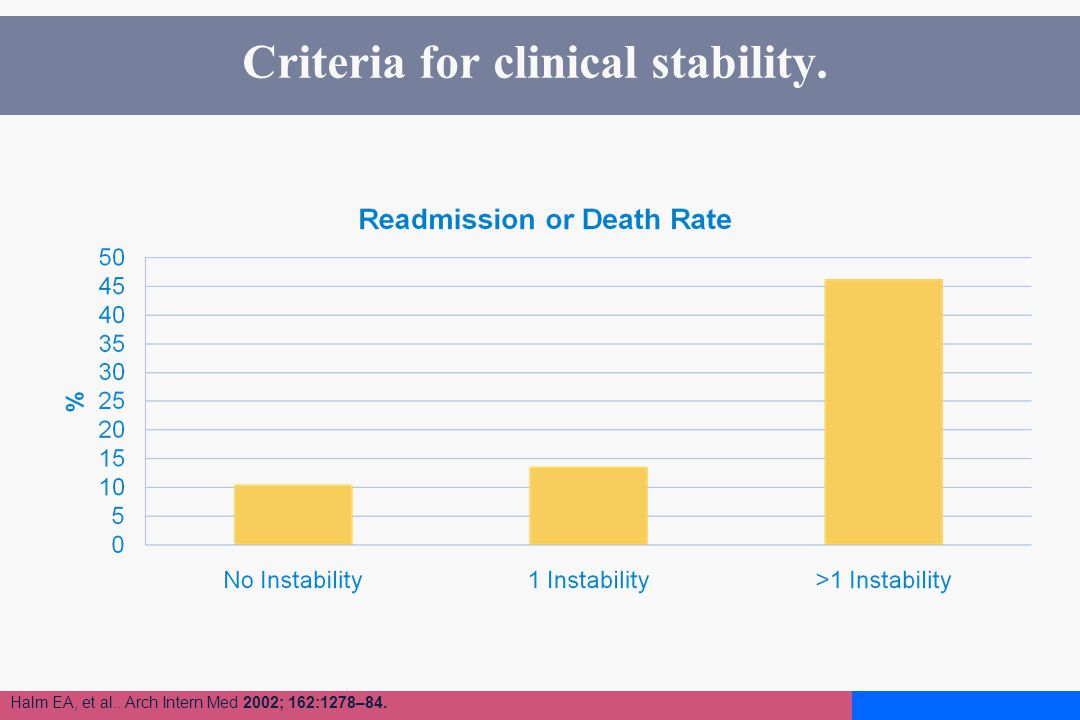 Criteria for clinical stability.

Readmission or Death Rate

%

50
45
40
35
30
25
20
15
10
5
0

No Instability
1 Instability
>1 Instability

Halm EA, et al.. Arch Intern Med 2002; 162:1278–84.